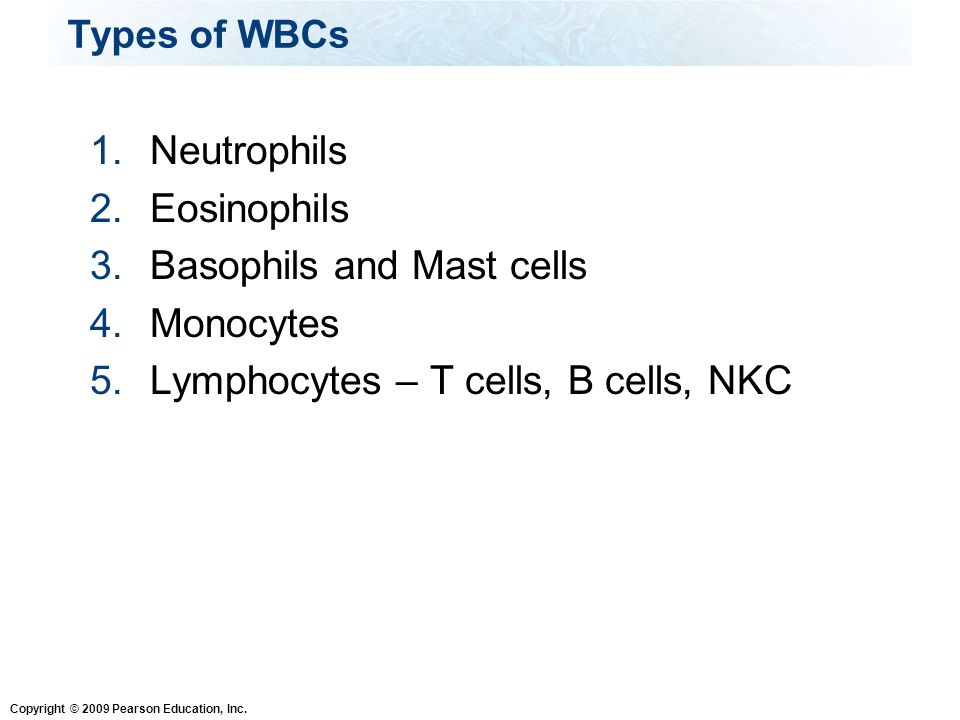 Types of WBCs

1. Neutrophils
2. Eosinophils
3. Basophils and Mast cells
4. Monocytes
5. Lymphocytes – T cells, B cells, NKC

Copyright © 2009 Pearson Education, Inc.